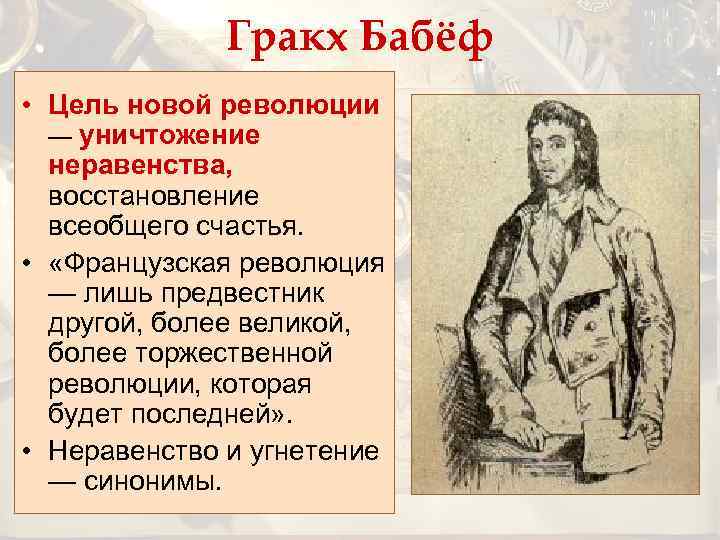 Гракх Бабёф

• Цель новой революции — уничтожение неравенства, восстановление всеобщего счастья.
• «Французская революция — лишь предвестник другой, более великой, более торжественной революции, которая будет последней».
• Неравенство и угнетение — синонимы.